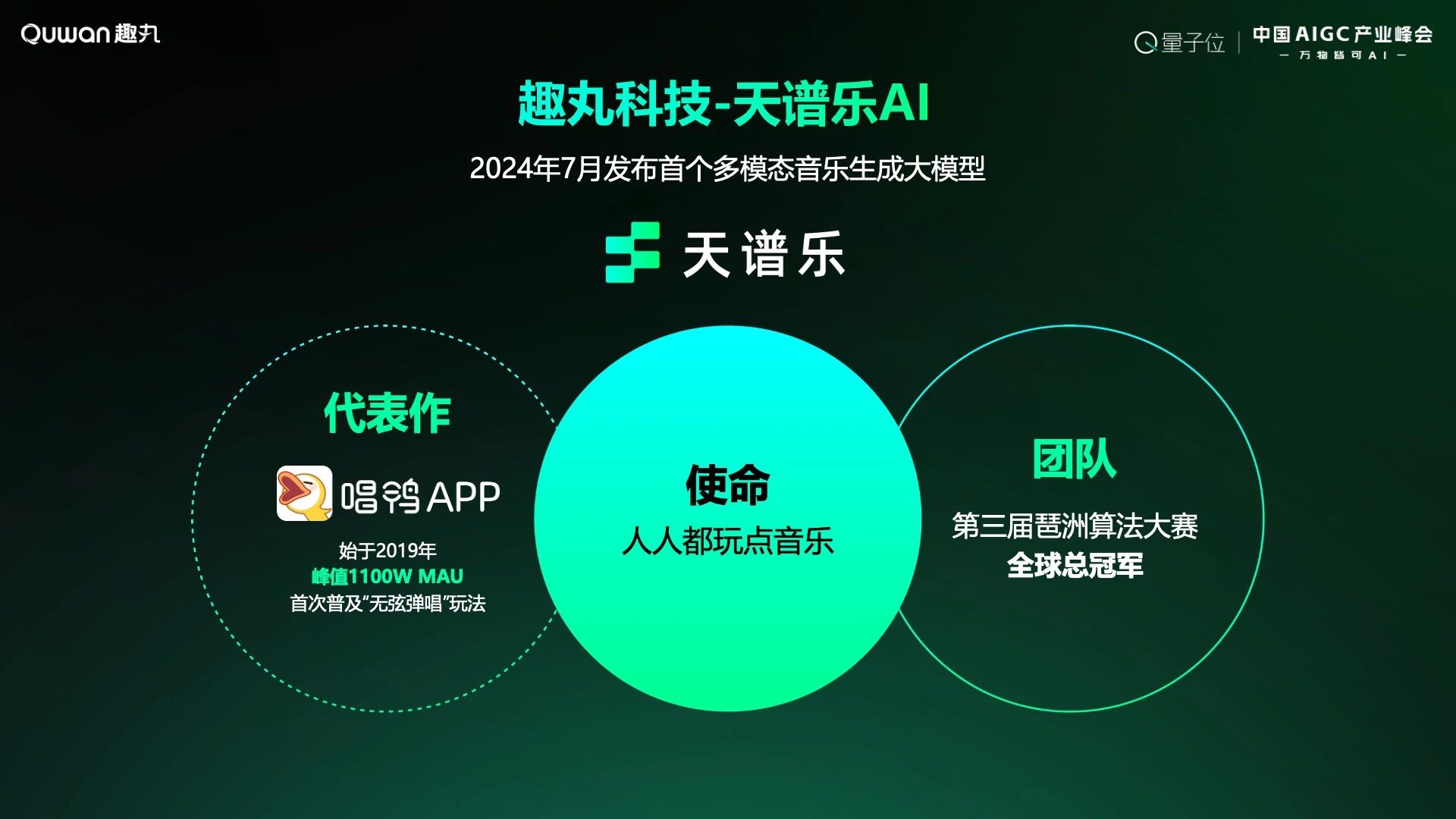 Quwan 趣丸

量子位 | 中国AIGC产业峰会
— 万物皆可AI —

趣丸科技-天谱乐AI

2024年7月发布首个多模态音乐生成大模型

天谱乐

代表作

唱鸭APP

始于2019年
峰值1100W MAU
首次普及"无弦弹唱"玩法

使命

人人都玩点音乐

团队

第三届琶洲算法大赛
全球总冠军